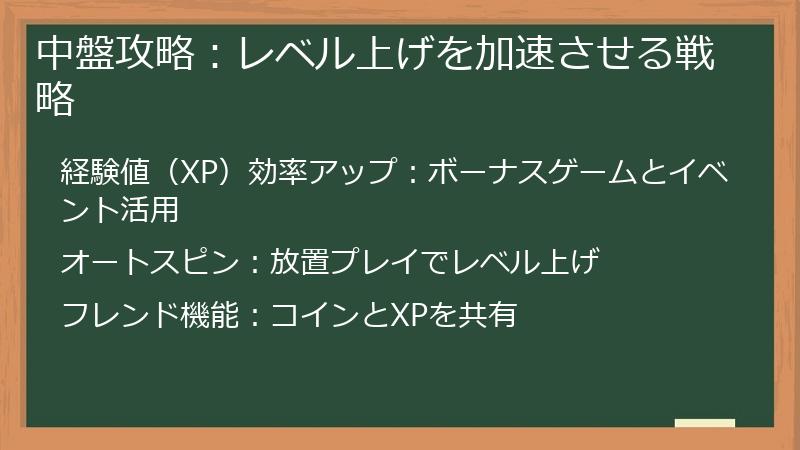 中盤攻略：レベル上げを加速させる戦略

経験値（XP）効率アップ：ボーナスゲームとイベント活用

オートスピン：放置プレイでレベル上げ

フレンド機能：コインとXPを共有